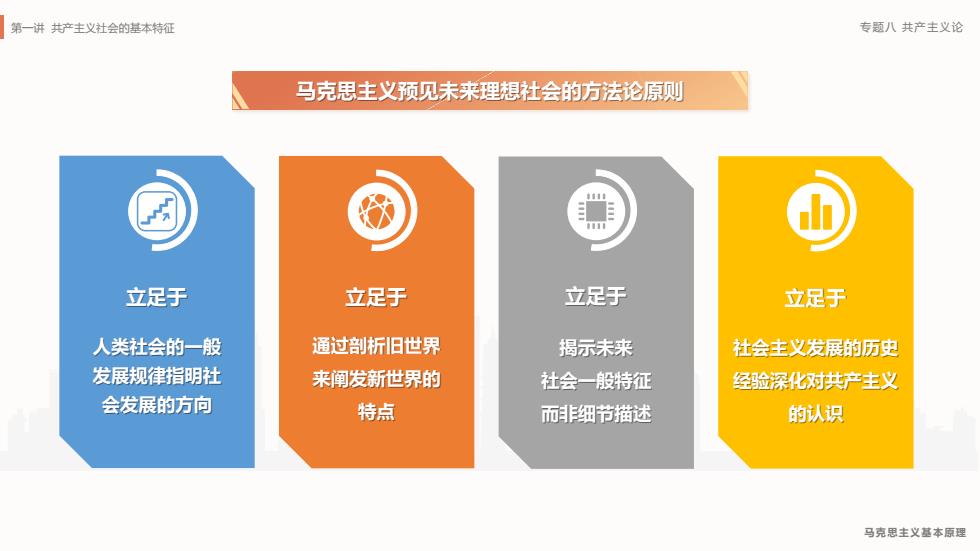 第一讲 共产主义社会的基本特征

专题八 共产主义论

马克思主义预见未来理想社会的方法论原则

立足于

人类社会的一般发展规律指明社会发展的方向

立足于

通过剖析旧世界来阐发新世界的特点

立足于

揭示未来社会一般特征而非细节描述

立足于

社会主义发展的历史经验深化对共产主义的认识

马克思主义基本原理